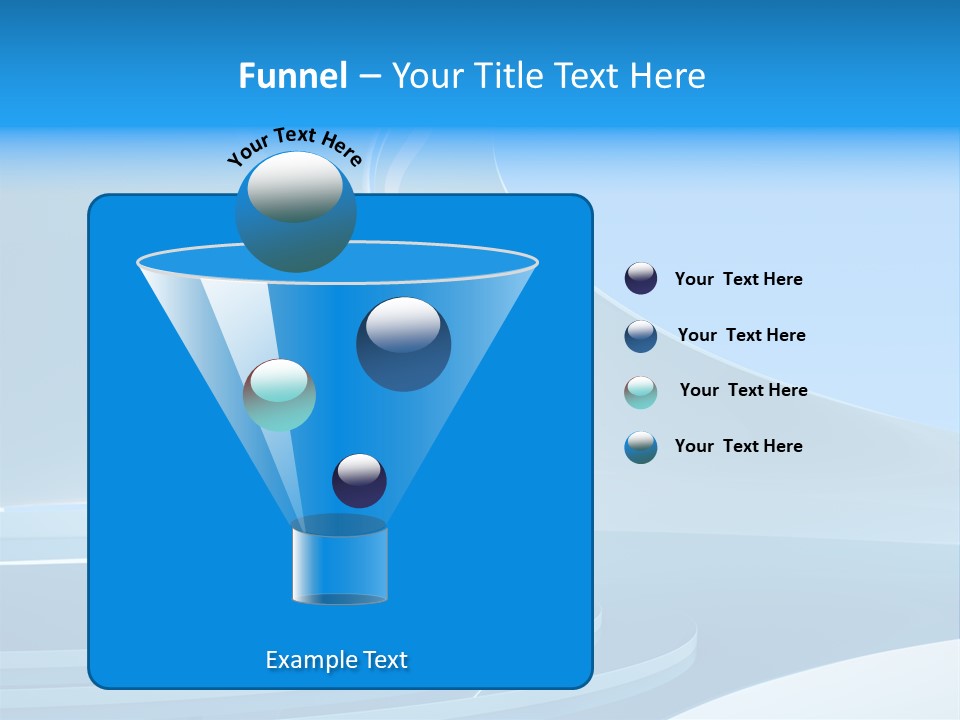 Funnel – Your Title Text Here

Your Text Here

Your Text Here

Your Text Here

Your Text Here

Your Text Here

Example Text